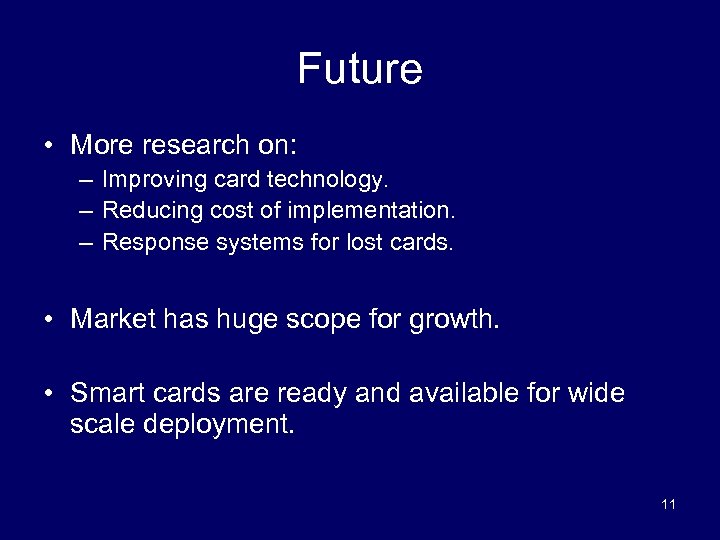 Future

• More research on:
– Improving card technology.
– Reducing cost of implementation.
– Response systems for lost cards.

• Market has huge scope for growth.

• Smart cards are ready and available for wide scale deployment.

11